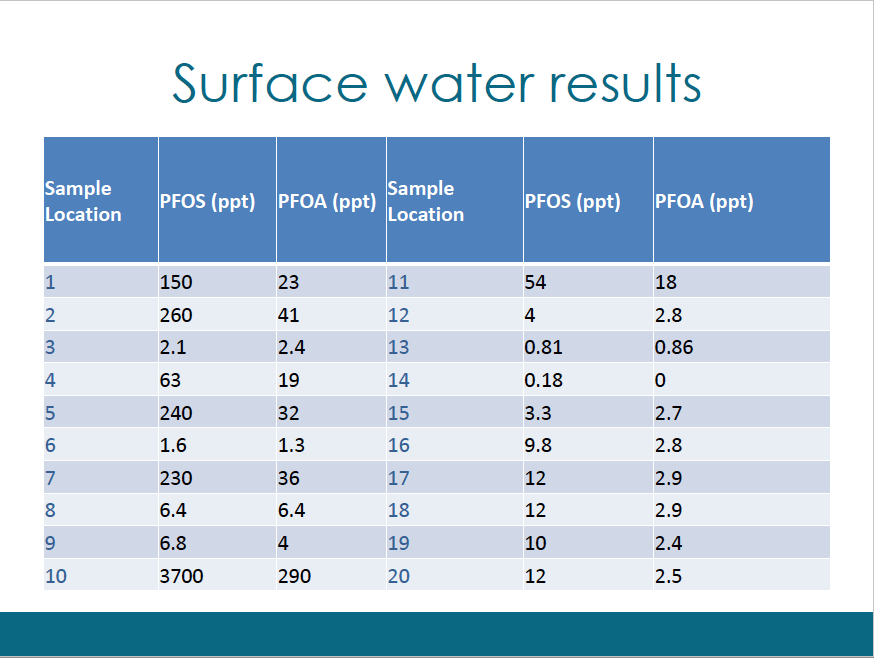 Surface water results

| Sample Location | PFOS (ppt) | PFOA (ppt) | Sample Location | PFOS (ppt) | PFOA (ppt) |
|---|---|---|---|---|---|
| 1 | 150 | 23 | 11 | 54 | 18 |
| 2 | 260 | 41 | 12 | 4 | 2.8 |
| 3 | 2.1 | 2.4 | 13 | 0.81 | 0.86 |
| 4 | 63 | 19 | 14 | 0.18 | 0 |
| 5 | 240 | 32 | 15 | 3.3 | 2.7 |
| 6 | 1.6 | 1.3 | 16 | 9.8 | 2.8 |
| 7 | 230 | 36 | 17 | 12 | 2.9 |
| 8 | 6.4 | 6.4 | 18 | 12 | 2.9 |
| 9 | 6.8 | 4 | 19 | 10 | 2.4 |
| 10 | 3700 | 290 | 20 | 12 | 2.5 |